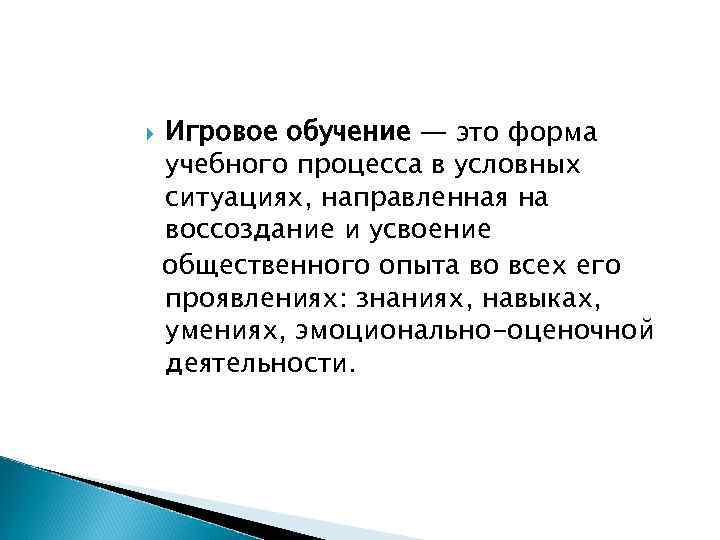 Игровое обучение — это форма учебного процесса в условных ситуациях, направленная на воссоздание и усвоение общественного опыта во всех его проявлениях: знаниях, навыках, умениях, эмоционально-оценочной деятельности.